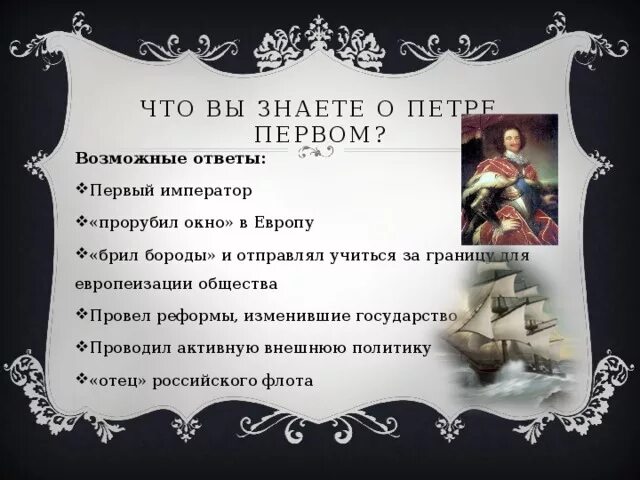 ЧТО ВЫ ЗНАЕТЕ О ПЕТРЕ ПЕРВОМ?

Возможные ответы:

❖Первый император

❖«прорубил окно» в Европу

❖«брил бороды» и отправлял учиться за границу для европеизации общества

❖Провел реформы, изменившие государство

❖Проводил активную внешнюю политику

❖«отец» российского флота